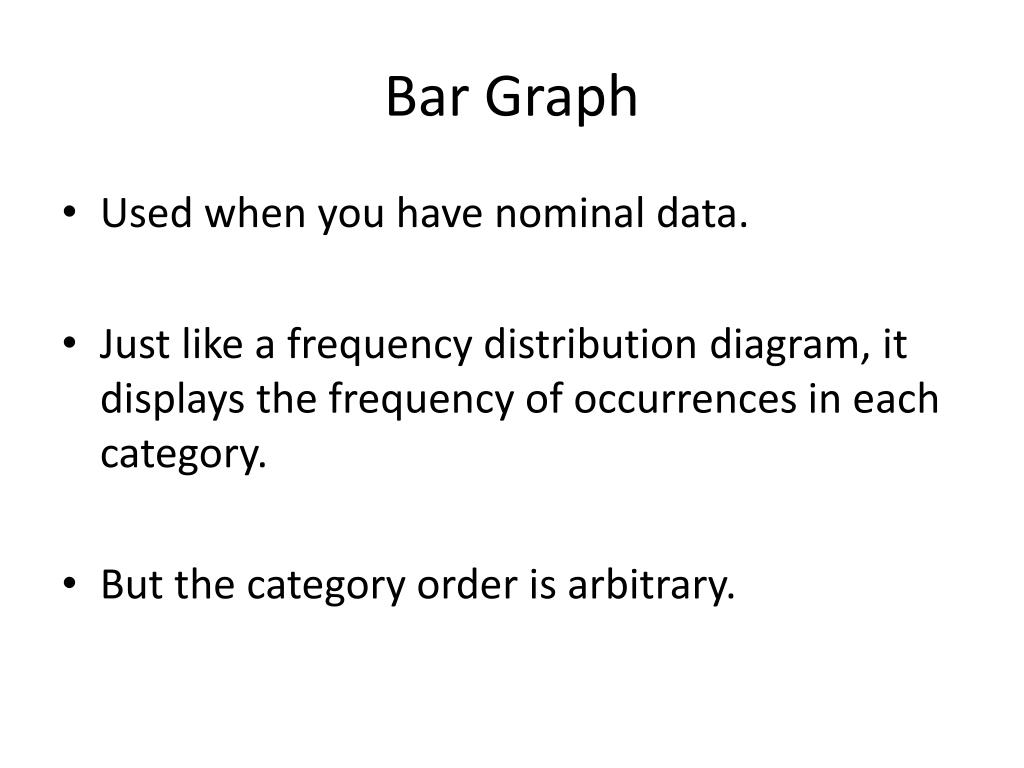 Bar Graph

• Used when you have nominal data.

• Just like a frequency distribution diagram, it displays the frequency of occurrences in each category.

• But the category order is arbitrary.